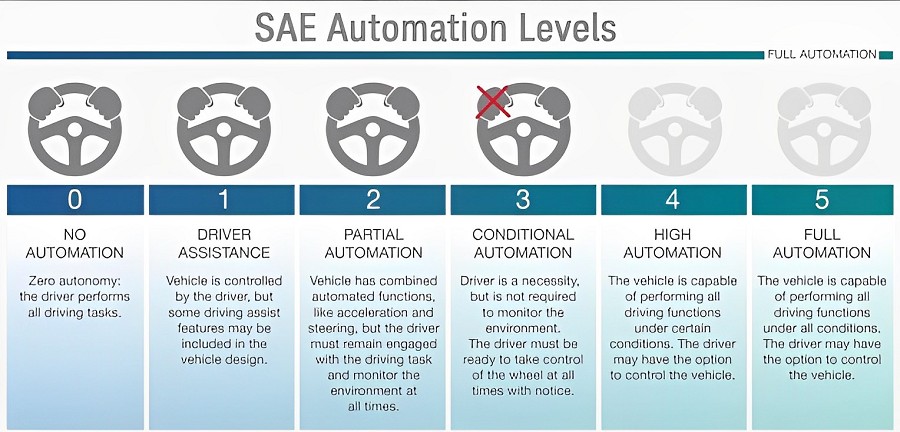 SAE Automation Levels

FULL AUTOMATION

0

NO AUTOMATION

Zero autonomy: the driver performs all driving tasks.

1

DRIVER ASSISTANCE

Vehicle is controlled by the driver, but some driving assist features may be included in the vehicle design.

2

PARTIAL AUTOMATION

Vehicle has combined automated functions, like acceleration and steering, but the driver must remain engaged with the driving task and monitor the environment at all times.

3

CONDITIONAL AUTOMATION

Driver is a necessity, but is not required to monitor the environment. The driver must be ready to take control of the wheel at all times with notice.

4

HIGH AUTOMATION

The vehicle is capable of performing all driving functions under certain conditions. The driver may have the option to control the vehicle.

5

FULL AUTOMATION

The vehicle is capable of performing all driving functions under all conditions. The driver may have the option to control the vehicle.